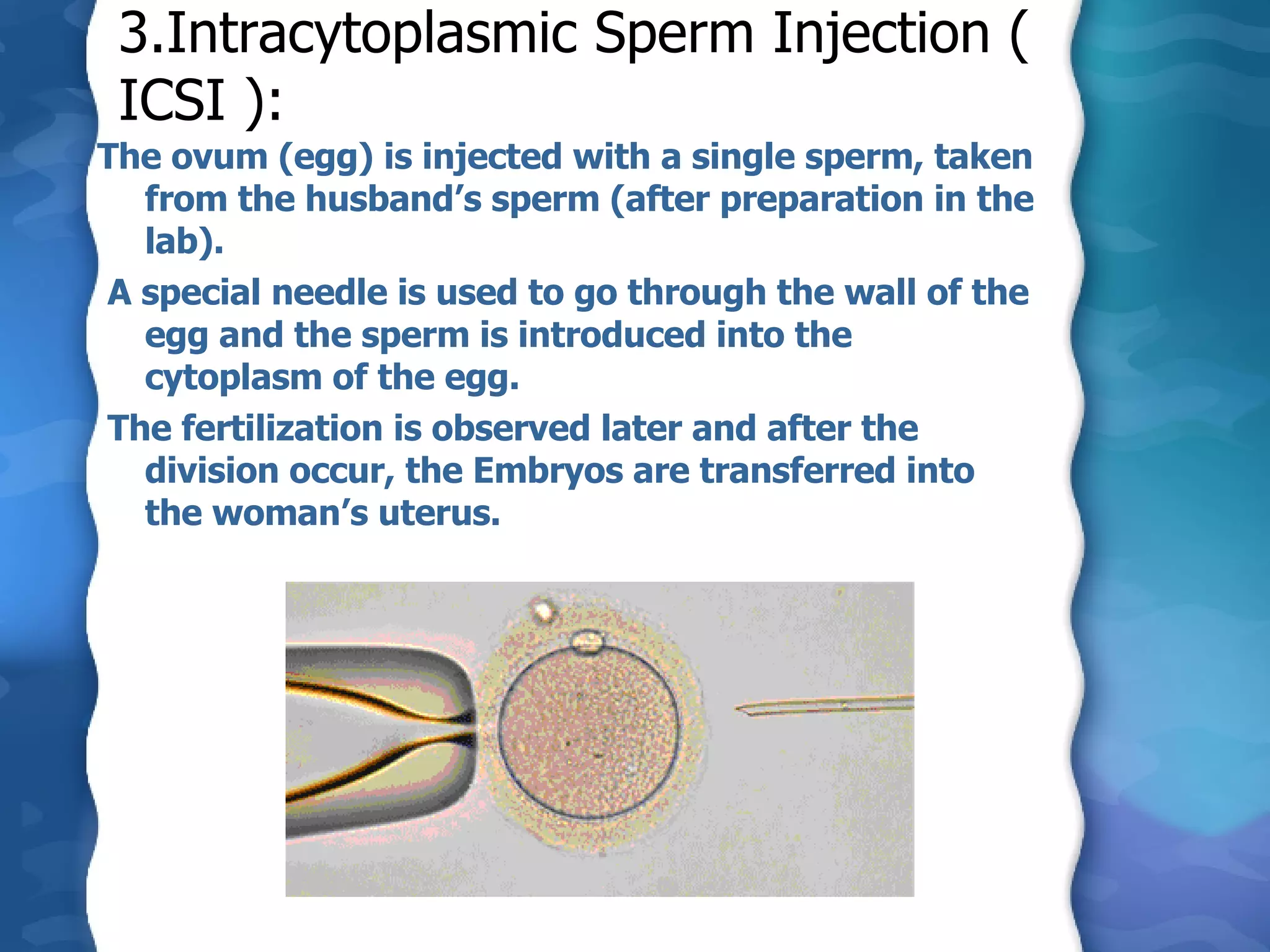 3.Intracytoplasmic Sperm Injection ( ICSI ):

The ovum (egg) is injected with a single sperm, taken from the husband’s sperm (after preparation in the lab).

A special needle is used to go through the wall of the egg and the sperm is introduced into the cytoplasm of the egg.

The fertilization is observed later and after the division occur, the Embryos are transferred into the woman’s uterus.